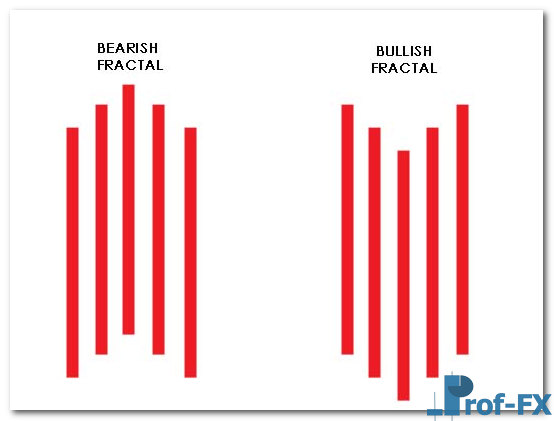 BEARISH FRACTAL

BULLISH FRACTAL

Prof-FX